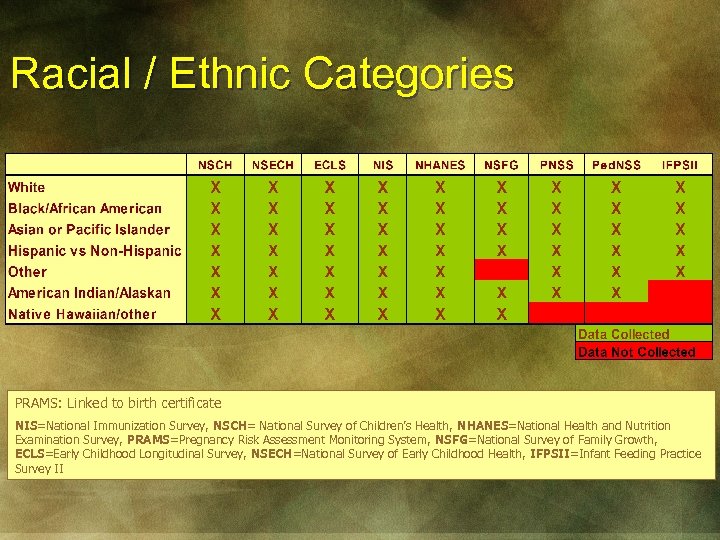 Racial / Ethnic Categories

| | NSCH | NSECH | ECLS | NIS | NHANES | NSFG | PNSS | PedNSS | IFPSII |
|---|---|---|---|---|---|---|---|---|---|
| White | X | X | X | X | X | X | X | X | X |
| Black/African American | X | X | X | X | X | X | X | X | X |
| Asian or Pacific Islander | X | X | X | X | X | X | X | X | X |
| Hispanic vs Non-Hispanic | X | X | X | X | X | X | X | X | X |
| Other | X | X | X | X | X | | X | X | X |
| American Indian/Alaskan | X | X | X | X | X | X | X | X | |
| Native Hawaiian/other | X | X | X | X | X | X | | | |

Data Collected
Data Not Collected

PRAMS: Linked to birth certificate

NIS=National Immunization Survey, NSCH= National Survey of Children's Health, NHANES=National Health and Nutrition Examination Survey, PRAMS=Pregnancy Risk Assessment Monitoring System, NSFG=National Survey of Family Growth, ECLS=Early Childhood Longitudinal Survey, NSECH=National Survey of Early Childhood Health, IFPSII=Infant Feeding Practice Survey II